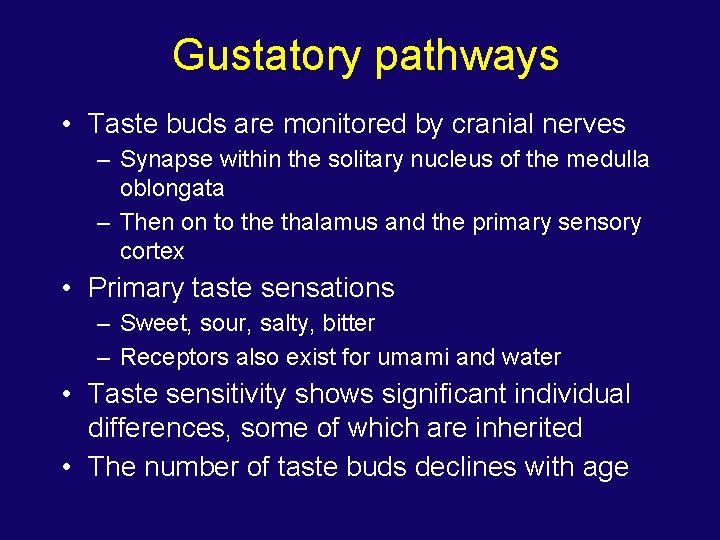 Gustatory pathways

• Taste buds are monitored by cranial nerves
– Synapse within the solitary nucleus of the medulla oblongata
– Then on to the thalamus and the primary sensory cortex
• Primary taste sensations
– Sweet, sour, salty, bitter
– Receptors also exist for umami and water
• Taste sensitivity shows significant individual differences, some of which are inherited
• The number of taste buds declines with age